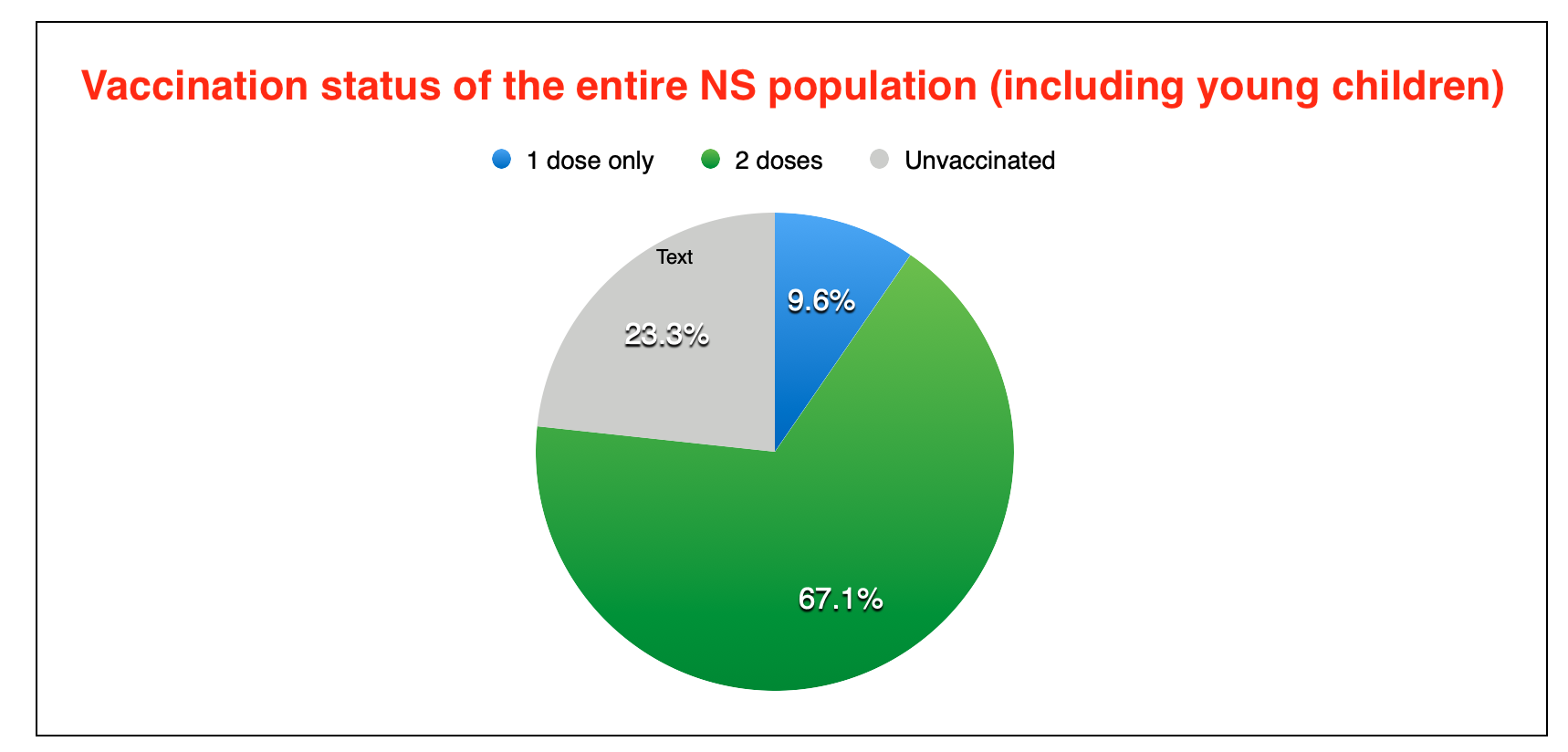 Vaccination status of the entire NS population (including young children)

1 dose only
2 doses
Unvaccinated

Text
23.3%
9.6%
67.1%